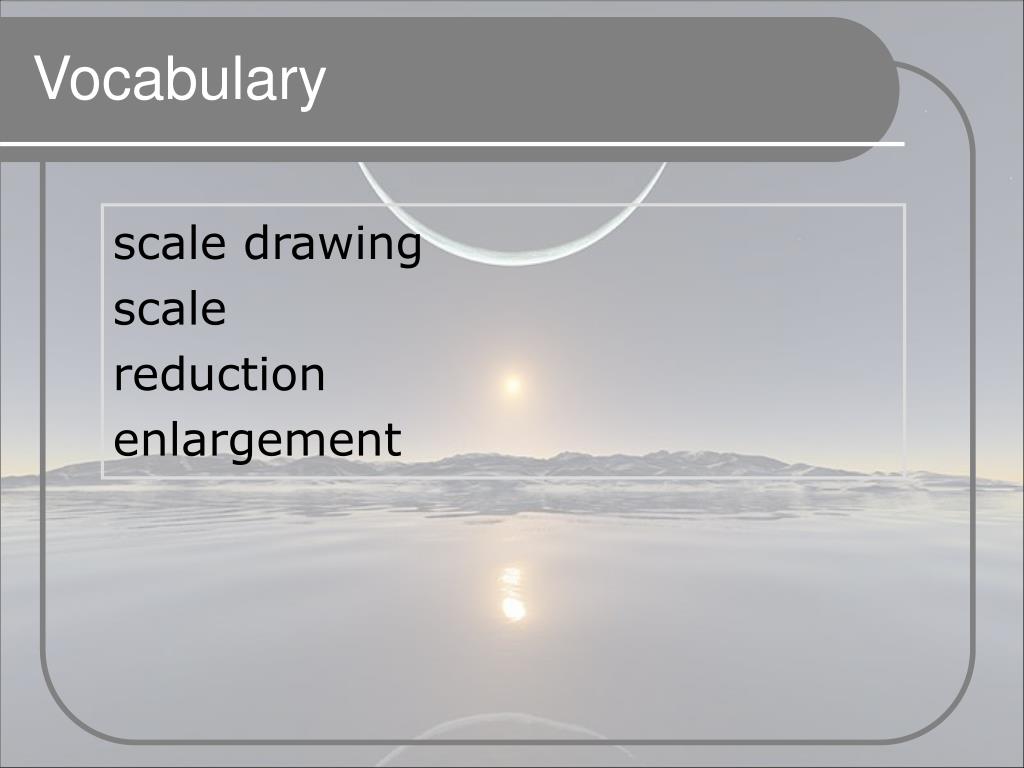 Vocabulary

scale drawing
scale
reduction
enlargement